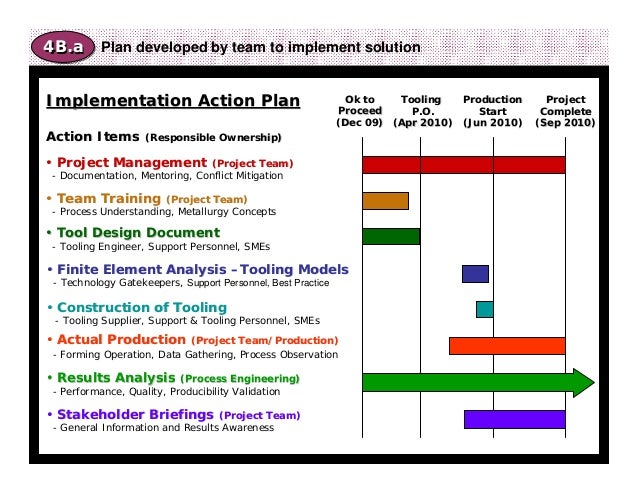 4B.a Plan developed by team to implement solution

Implementation Action Plan

Ok to Proceed (Dec 09)

Tooling P.O. (Apr 2010)

Production Start (Jun 2010)

Project Complete (Sep 2010)

Action Items (Responsible Ownership)

• Project Management (Project Team)
- Documentation, Mentoring, Conflict Mitigation

• Team Training (Project Team)
- Process Understanding, Metallurgy Concepts

• Tool Design Document
- Tooling Engineer, Support Personnel, SMEs

• Finite Element Analysis – Tooling Models
- Technology Gatekeepers, Support Personnel, Best Practice

• Construction of Tooling
- Tooling Supplier, Support & Tooling Personnel, SMEs

• Actual Production (Project Team/ Production)
- Forming Operation, Data Gathering, Process Observation

• Results Analysis (Process Engineering)
- Performance, Quality, Producibility Validation

• Stakeholder Briefings (Project Team)
- General Information and Results Awareness